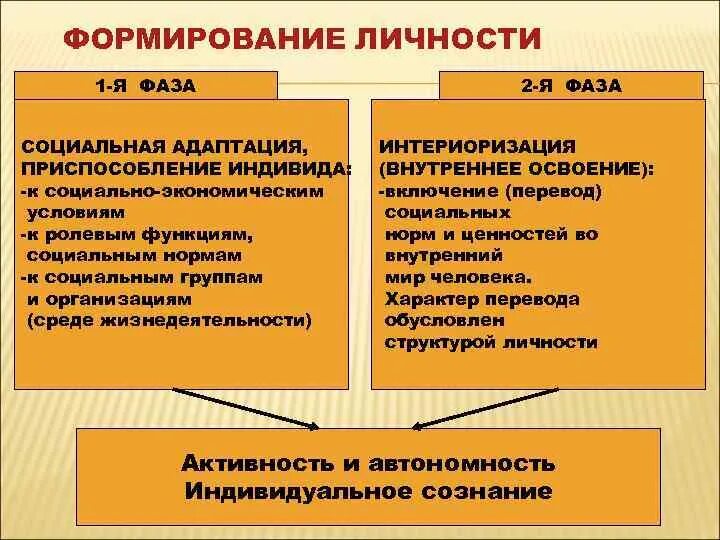 ФОРМИРОВАНИЕ ЛИЧНОСТИ

1-Я ФАЗА

СОЦИАЛЬНАЯ АДАПТАЦИЯ, ПРИСПОСОБЛЕНИЕ ИНДИВИДА:
-к социально-экономическим условиям
-к ролевым функциям, социальным нормам
-к социальным группам и организациям (среде жизнедеятельности)

2-Я ФАЗА

ИНТЕРИОРИЗАЦИЯ (ВНУТРЕННЕЕ ОСВОЕНИЕ):
-включение (перевод) социальных норм и ценностей во внутренний мир человека.
Характер перевода обусловлен структурой личности

Активность и автономность
Индивидуальное сознание